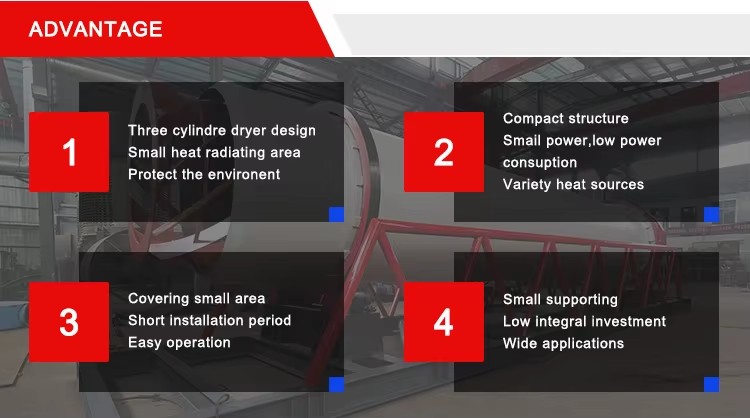 ADVANTAGE

1

Three cylindre dryer design
Small heat radiating area
Protect the environent

2

Compact structure
Small power,low power consuption
Variety heat sources

3

Covering small area
Short installation period
Easy operation

4

Small supporting
Low integral investment
Wide applications